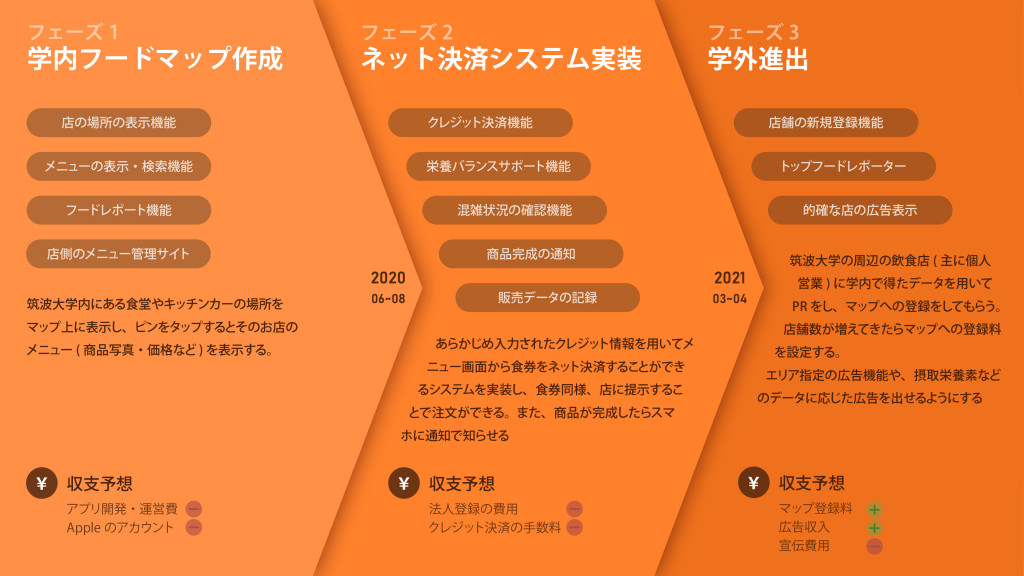 フェーズ 1
学内フードマップ作成

店の場所の表示機能

メニューの表示・検索機能

フードレポート機能

店側のメニュー管理サイト

筑波大学内にある食堂やキッチンカーの場所をマップ上に表示し、ピンをタップするとそのお店のメニュー ( 商品写真・価格など ) を表示する。

¥ 収支予想
アプリ開発・運営費 −
Apple のアカウント −

2020
06-08

フェーズ 2
ネット決済システム実装

クレジット決済機能

栄養バランスサポート機能

混雑状況の確認機能

商品完成の通知

販売データの記録

あらかじめ入力されたクレジット情報を用いてメニュー画面から食券をネット決済することができるシステムを実装し、食券同様、店に提示することで注文ができる。また、商品が完成したらスマホに通知で知らせる

¥ 収支予想
法人登録の費用 −
クレジット決済の手数料 −

2021
03-04

フェーズ 3
学外進出

店舗の新規登録機能

トップフードレポーター

的確な店の広告表示

筑波大学の周辺の飲食店 ( 主に個人営業 ) に学内で得たデータを用いて PR をし、マップへの登録をしてもらう。
店舗数が増えてきたらマップへの登録料を設定する。
エリア指定の広告機能や、摂取栄養素などのデータに応じた広告を出せるようにする

¥ 収支予想
マップ登録料 +
広告収入 +
宣伝費用 −